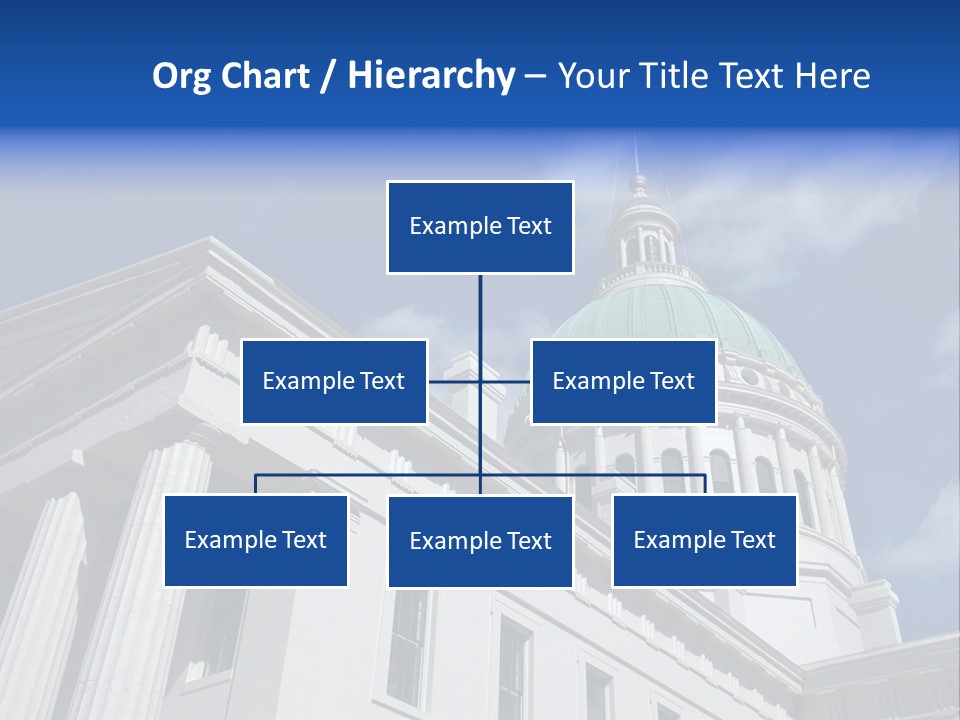 Org Chart / Hierarchy – Your Title Text Here

Example Text

Example Text

Example Text

Example Text

Example Text

Example Text